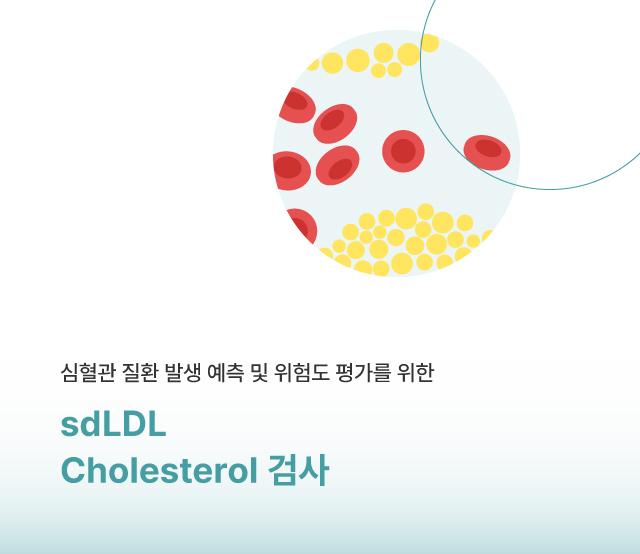 심혈관 질환 발생 예측 및 위험도 평가를 위한

sdLDL
Cholesterol 검사